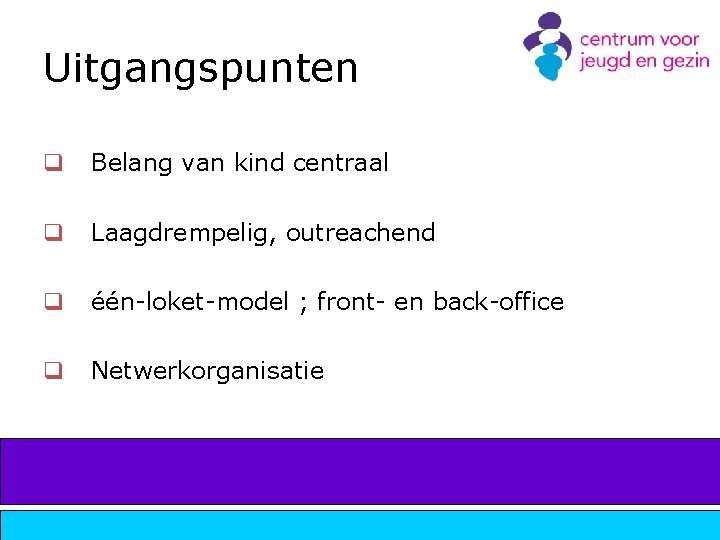 Uitgangspunten

centrum voor
jeugd en gezin

❑ Belang van kind centraal

❑ Laagdrempelig, outreachend

❑ één-loket-model ; front- en back-office

❑ Netwerkorganisatie